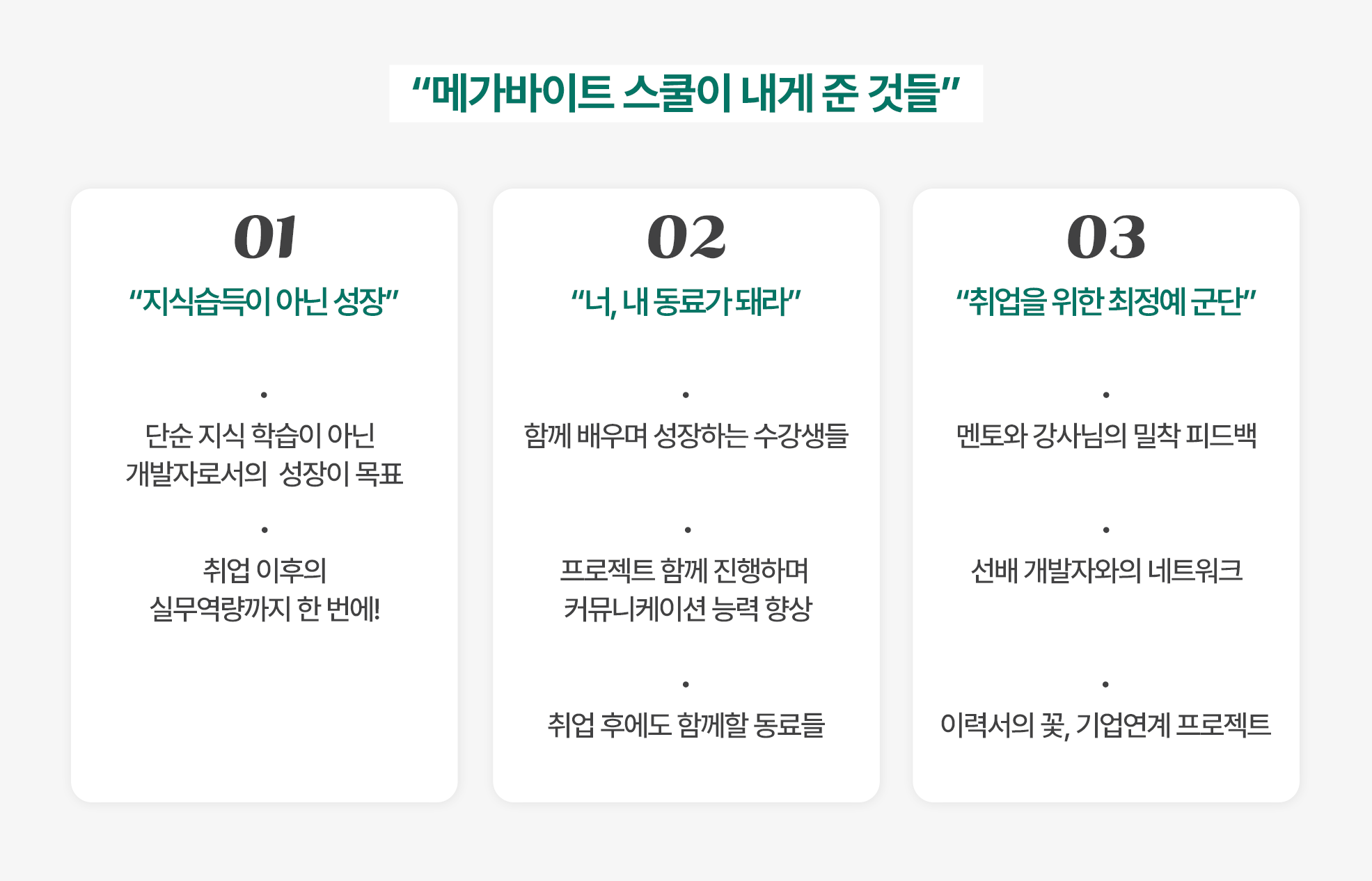 “메가바이트 스쿨이 내게 준 것들”

01

“지식습득이 아닌 성장”

•

단순 지식 학습이 아닌 개발자로서의 성장이 목표

•

취업 이후의 실무역량까지 한 번에!

02

“너, 내 동료가 돼라”

•

함께 배우며 성장하는 수강생들

•

프로젝트 함께 진행하며 커뮤니케이션 능력 향상

•

취업 후에도 함께할 동료들

03

“취업을 위한 최정예 군단”

•

멘토와 강사님의 밀착 피드백

•

선배 개발자와의 네트워크

•

이력서의 꽃, 기업연계 프로젝트